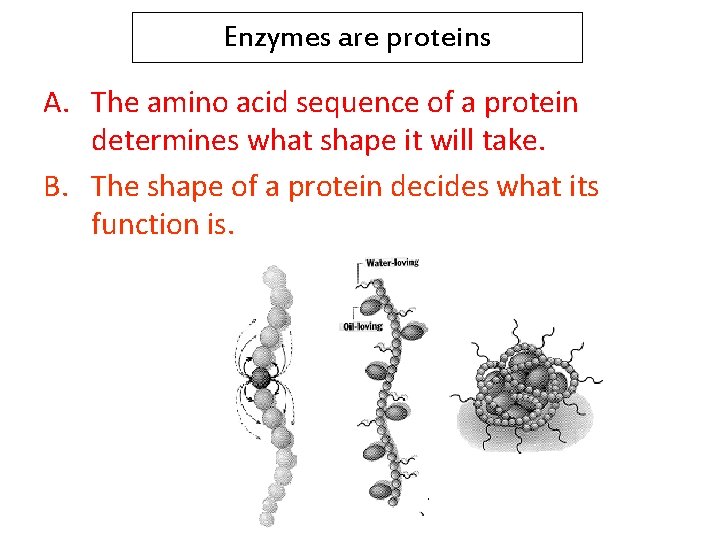 Enzymes are proteins

A. The amino acid sequence of a protein determines what shape it will take.

B. The shape of a protein decides what its function is.

Water-loving

Oil-loving